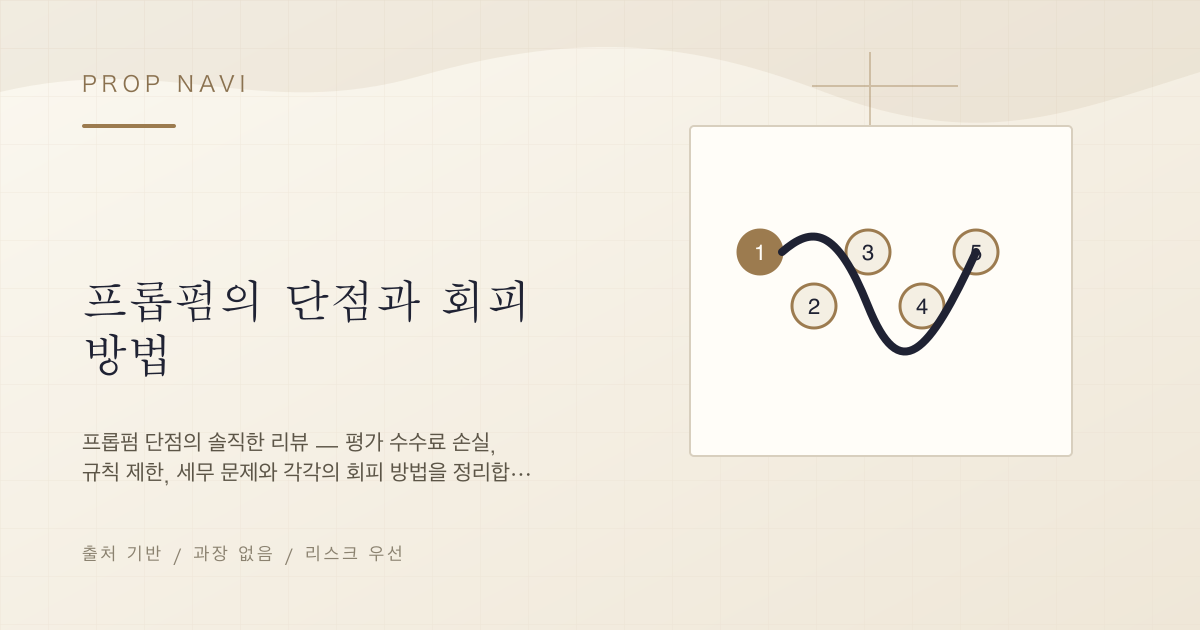 PROP NAVI

프롭펌의 단점과 회피 방법

프롭펌 단점의 솔직한 리뷰 — 평가 수수료 손실, 규칙 제한, 세무 문제와 각각의 회피 방법을 정리합…

출처 기반 / 과장 없음 / 리스크 우선

1
2
3
4
5